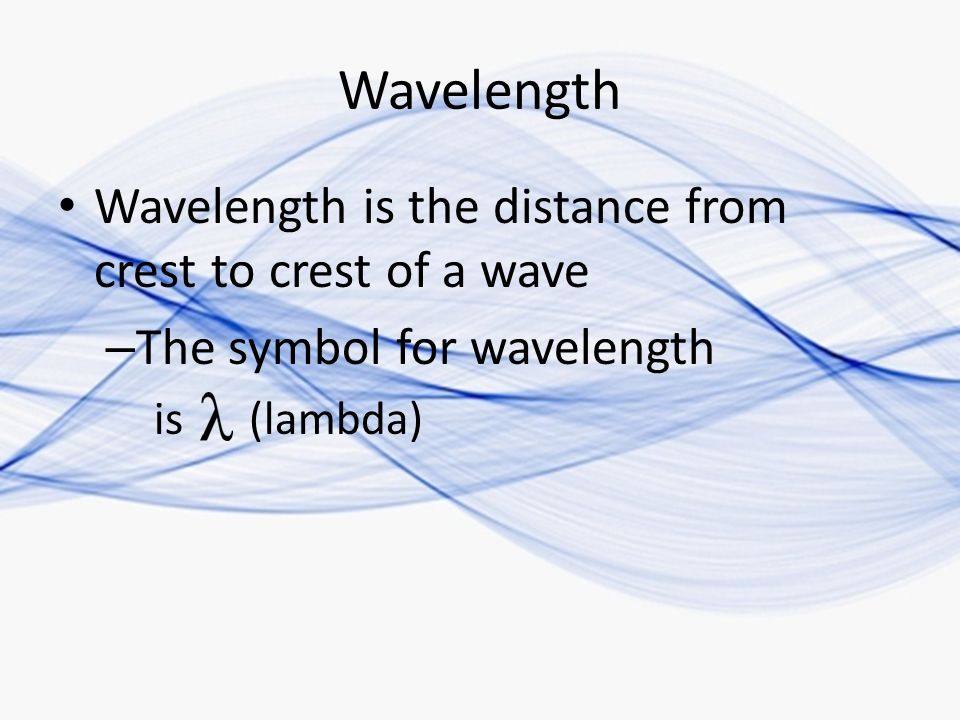 Wavelength

• Wavelength is the distance from crest to crest of a wave

–The symbol for wavelength is $\lambda$ (lambda)